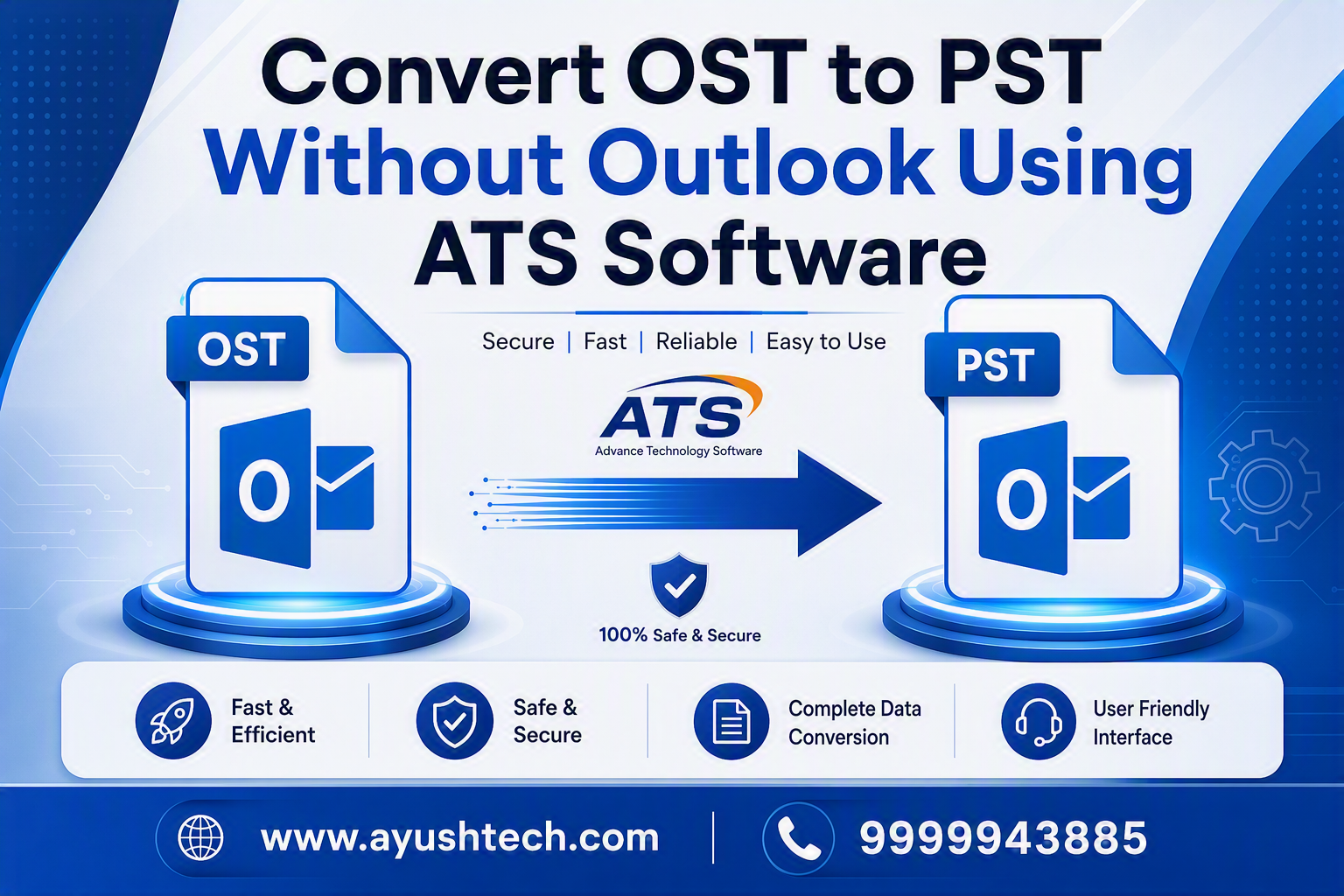 Convert OST to PST Without Outlook Using ATS Software

Secure | Fast | Reliable | Easy to Use

OST

O

ATS
Advance Technology Software

PST

O

100% Safe & Secure

Fast & Efficient

Safe & Secure

Complete Data Conversion

User Friendly Interface

www.ayushtech.com | 9999943885